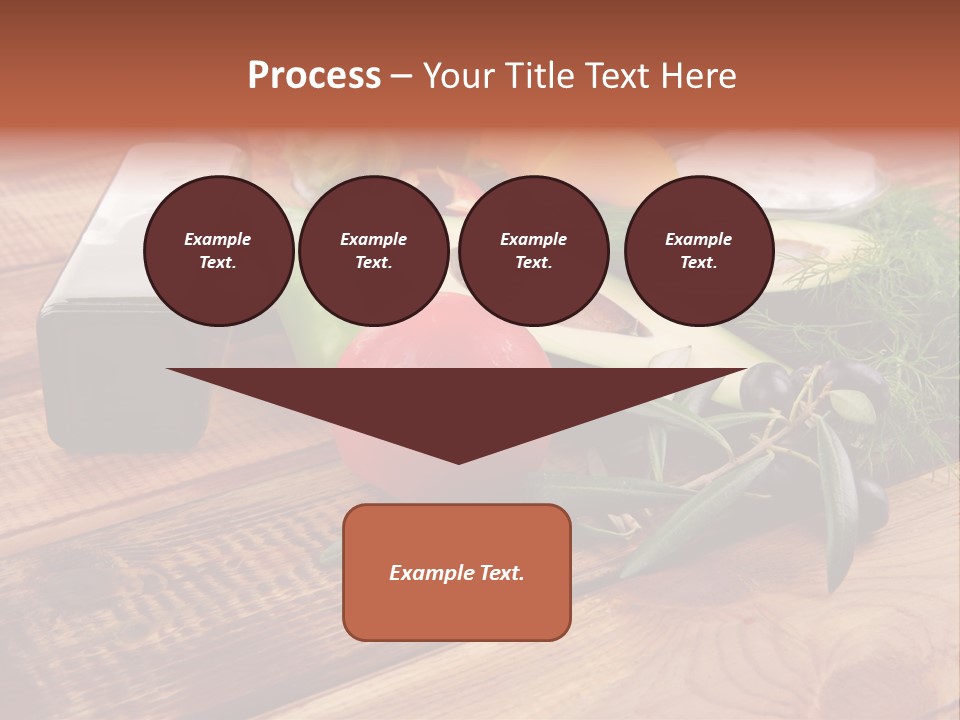 Process – Your Title Text Here

Example Text.

Example Text.

Example Text.

Example Text.

Example Text.